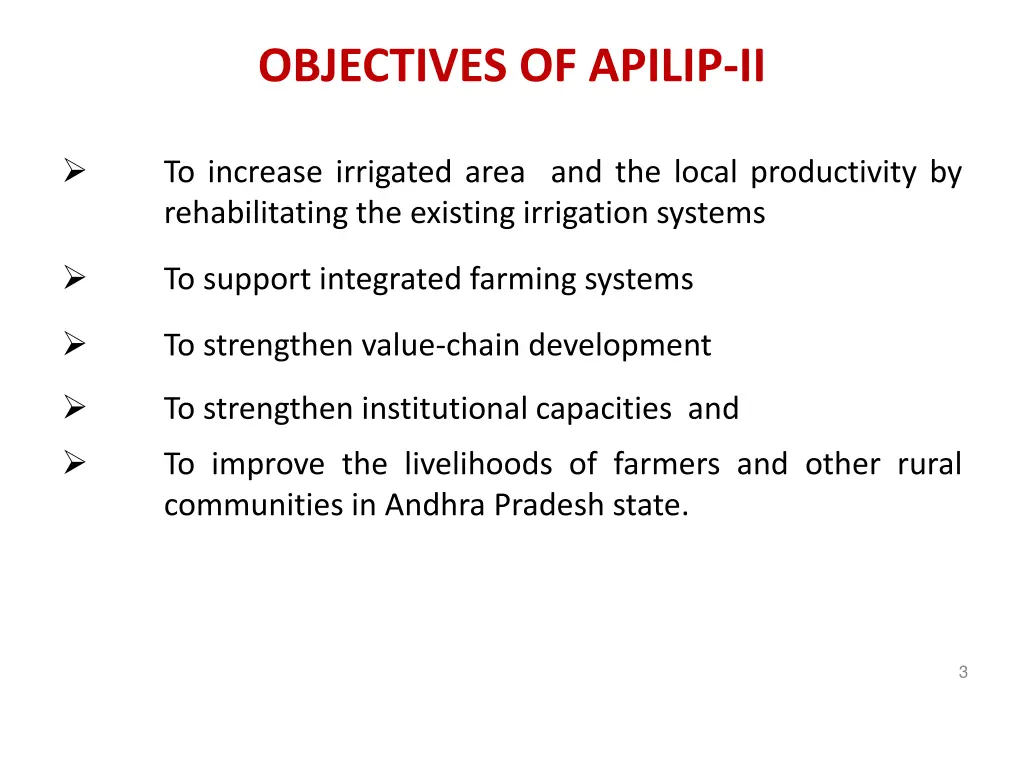 OBJECTIVES OF APILIP-II

➢ To increase irrigated area and the local productivity by rehabilitating the existing irrigation systems

➢ To support integrated farming systems

➢ To strengthen value-chain development

➢ To strengthen institutional capacities and

➢ To improve the livelihoods of farmers and other rural communities in Andhra Pradesh state.

3